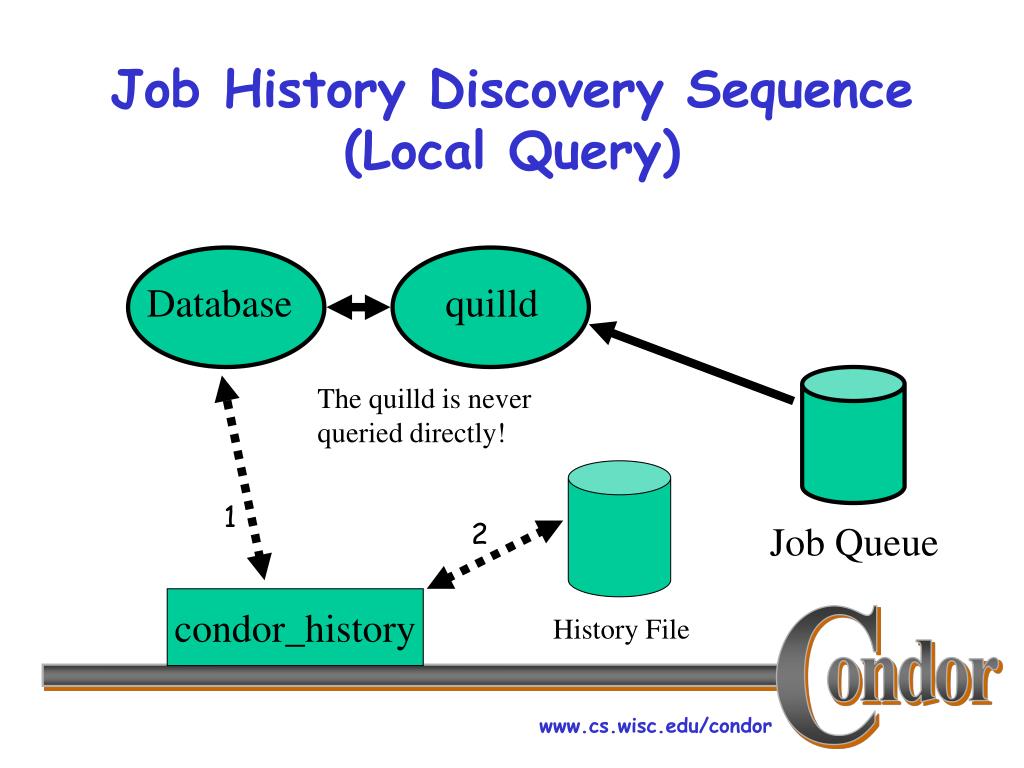 Job History Discovery Sequence (Local Query)

Database

quilld

The quilld is never queried directly!

1

2

Job Queue

condor_history

History File

Condor

www.cs.wisc.edu/condor